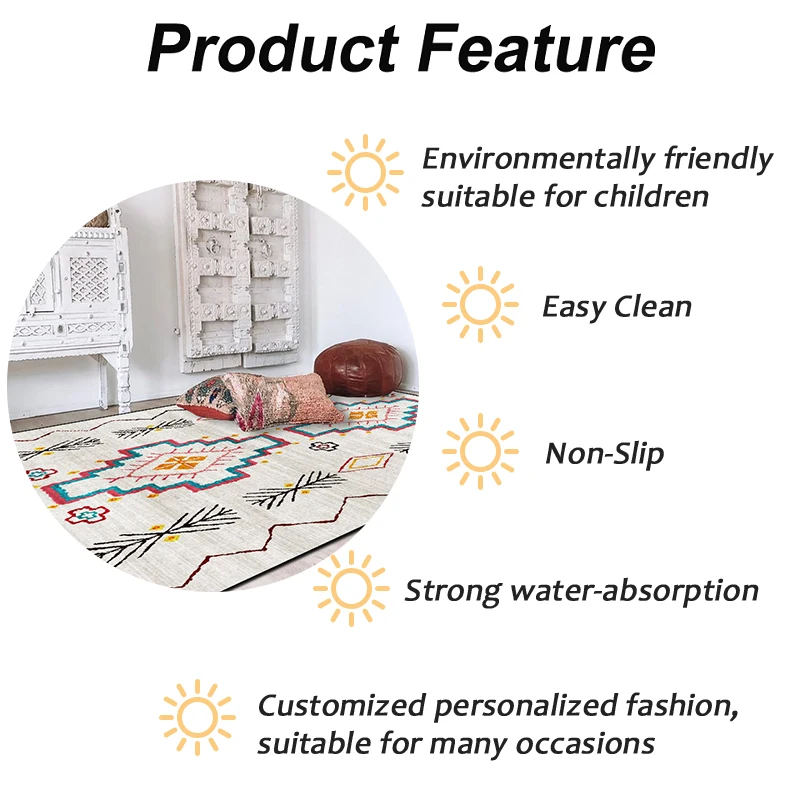 Product Feature

Environmentally friendly suitable for children

Easy Clean

Non-Slip

Strong water-absorption

Customized personalized fashion, suitable for many occasions